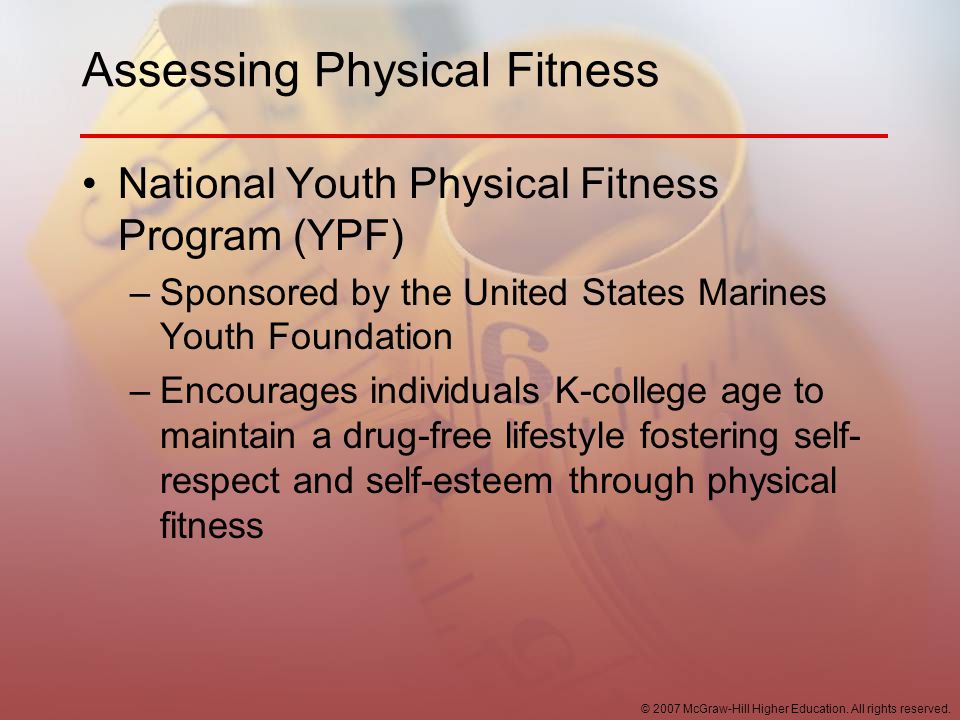 Assessing Physical Fitness

• National Youth Physical Fitness Program (YPF)
– Sponsored by the United States Marines Youth Foundation
– Encourages individuals K-college age to maintain a drug-free lifestyle fostering self-respect and self-esteem through physical fitness

© 2007 McGraw-Hill Higher Education. All rights reserved.